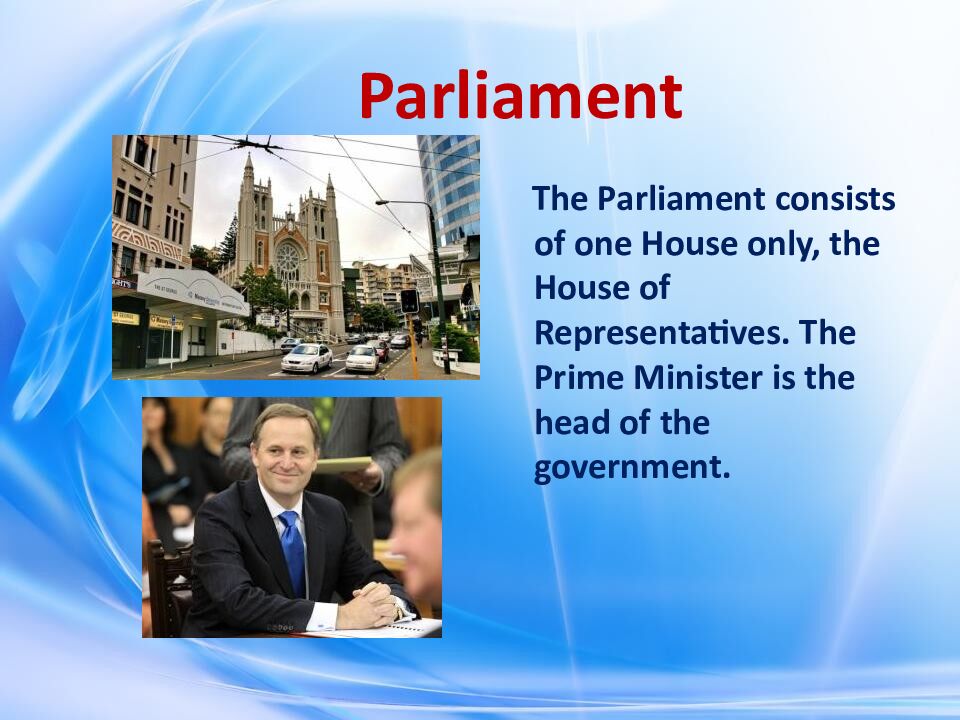 Parliament

The Parliament consists of one House only, the House of Representatives. The Prime Minister is the head of the government.